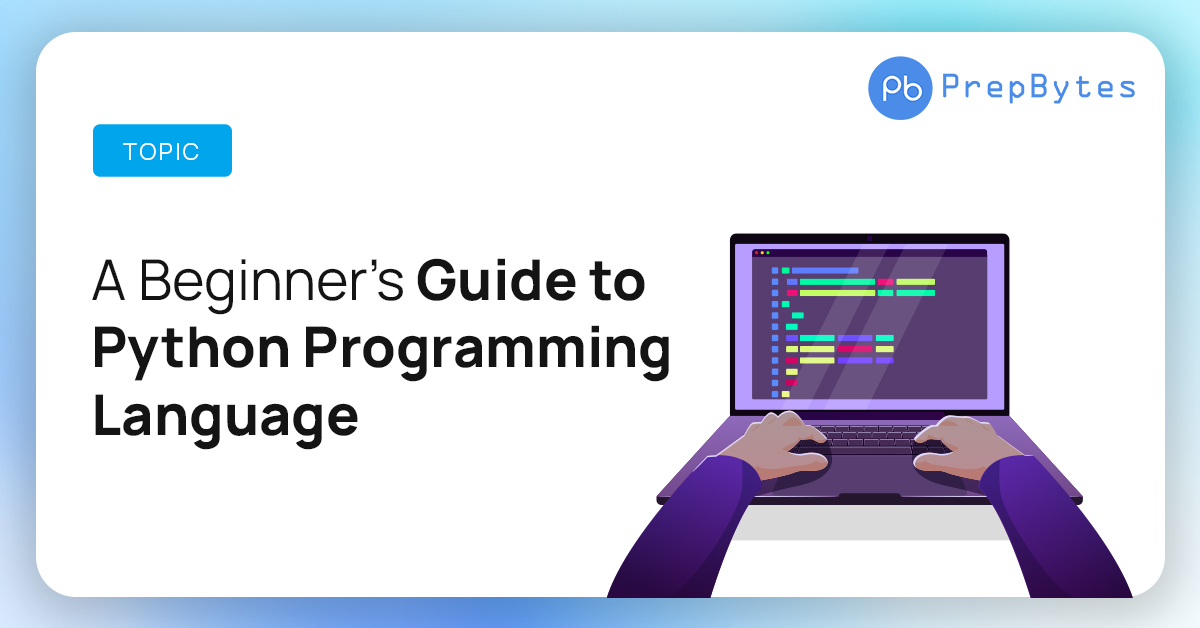 Pb PrepBytes

TOPIC

A Beginner's Guide to Python Programming Language